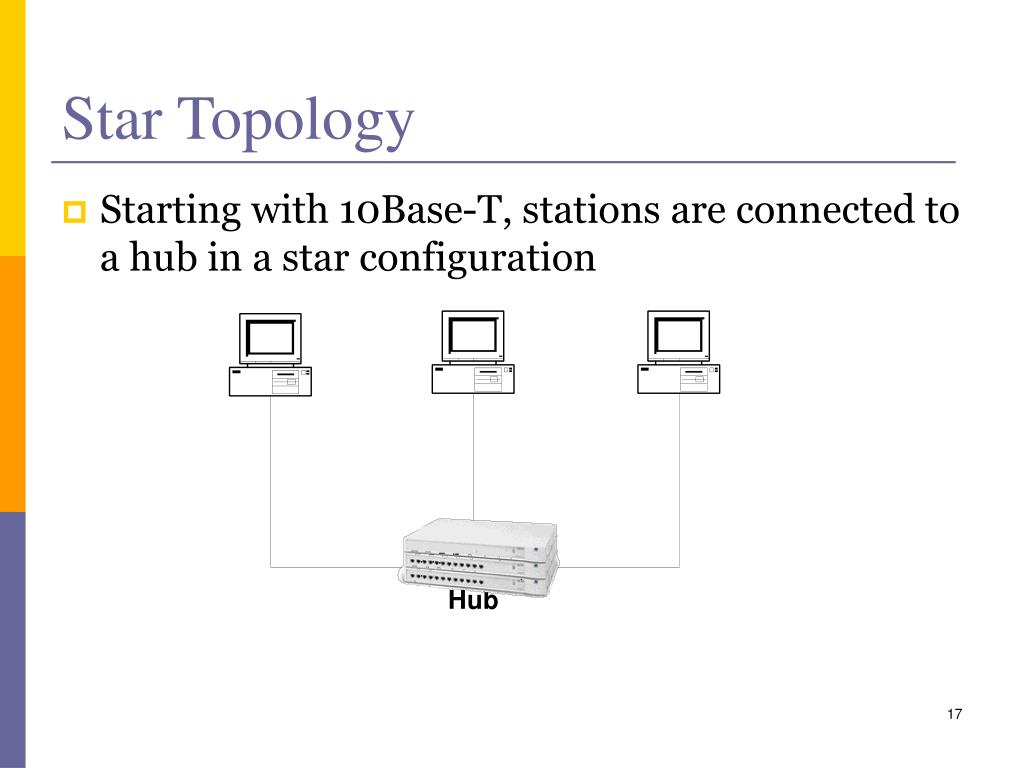 Star Topology

Starting with 10Base-T, stations are connected to a hub in a star configuration

Hub

17